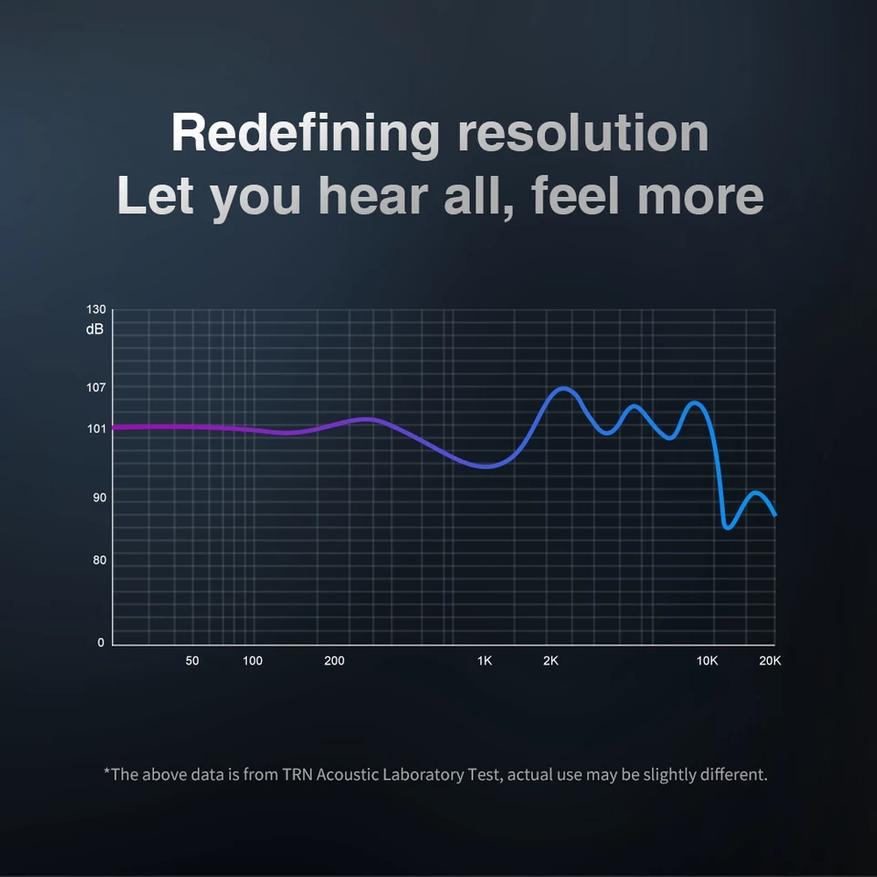 Redefining resolution
Let you hear all, feel more

130
dB
107
101
90
80
0
50
100
200
1K
2K
10K
20K

*The above data is from TRN Acoustic Laboratory Test, actual use may be slightly different.